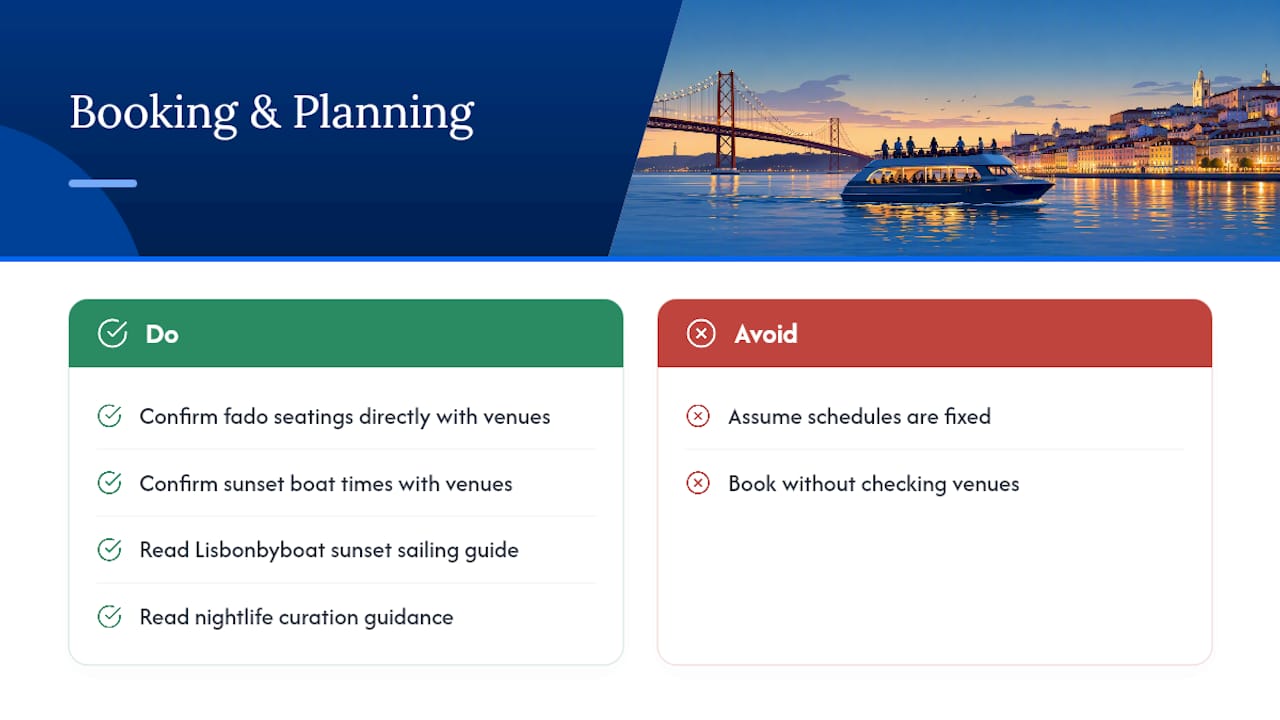 Booking & Planning

Do

Confirm fado seatings directly with venues

Confirm sunset boat times with venues

Read Lisbonbyboat sunset sailing guide

Read nightlife curation guidance

Avoid

Assume schedules are fixed

Book without checking venues